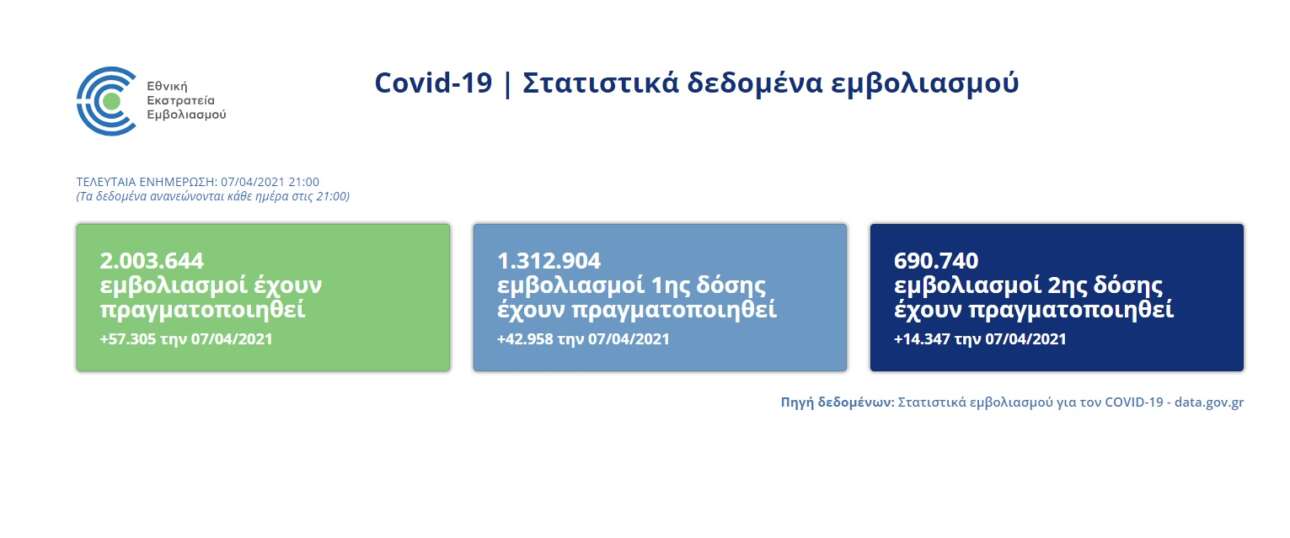 Εθνική Εκστρατεία Εμβολιασμού

Covid-19 | Στατιστικά δεδομένα εμβολιασμού

ΤΕΛΕΥΤΑΙΑ ΕΝΗΜΕΡΩΣΗ: 07/04/2021 21:00
(Τα δεδομένα ανανεώνονται κάθε ημέρα στις 21:00)

2.003.644
εμβολιασμοί έχουν πραγματοποιηθεί
+57.305 την 07/04/2021

1.312.904
εμβολιασμοί 1ης δόσης έχουν πραγματοποιηθεί
+42.958 την 07/04/2021

690.740
εμβολιασμοί 2ης δόσης έχουν πραγματοποιηθεί
+14.347 την 07/04/2021

Πηγή δεδομένων: Στατιστικά εμβολιασμού για τον COVID-19 - data.gov.gr